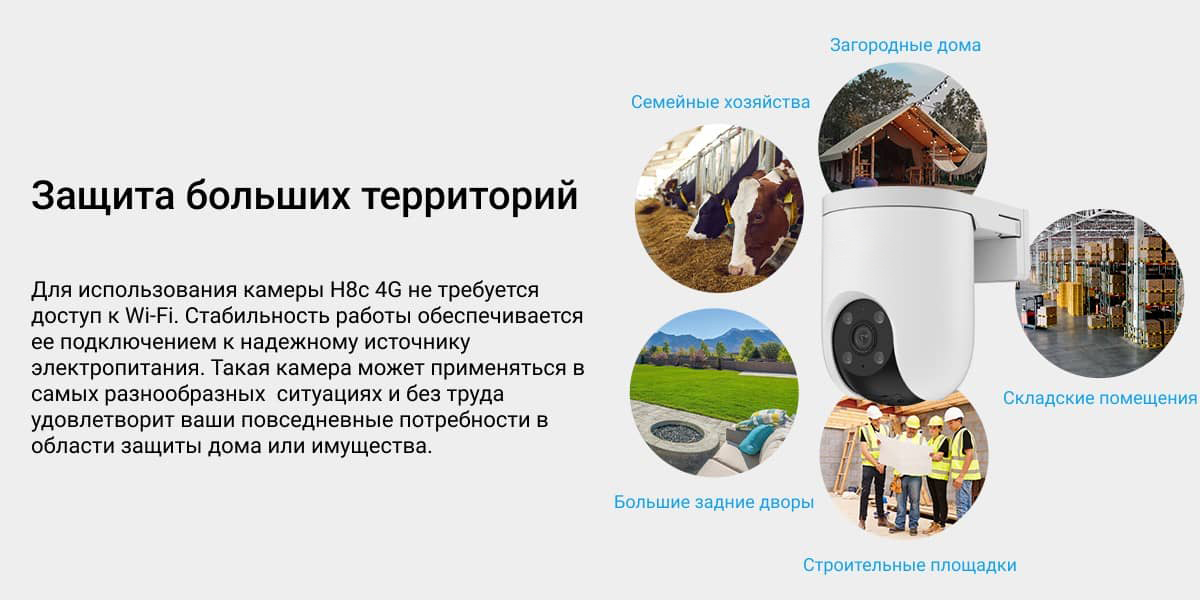 Защита больших территорий

Для использования камеры H8c 4G не требуется доступ к Wi-Fi. Стабильность работы обеспечивается ее подключением к надежному источнику электропитания. Такая камера может применяться в самых разнообразных  ситуациях и без труда удовлетворит ваши повседневные потребности в области защиты дома или имущества.

Загородные дома

Семейные хозяйства

Складские помещения

Большие задние дворы

Строительные площадки